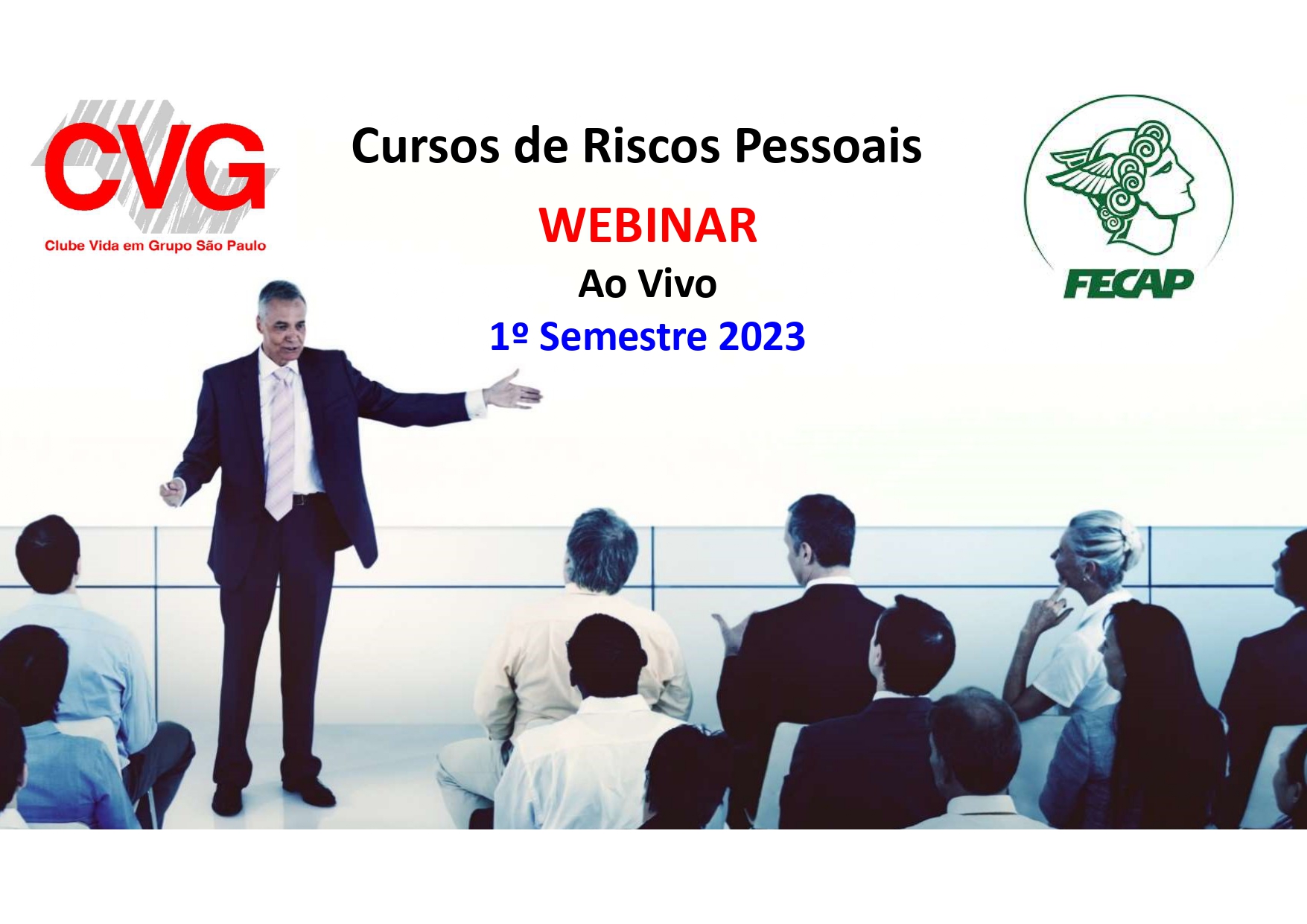 CVG
Clube Vida em Grupo São Paulo

Cursos de Riscos Pessoais

WEBINAR

Ao Vivo

1º Semestre 2023

FECAP